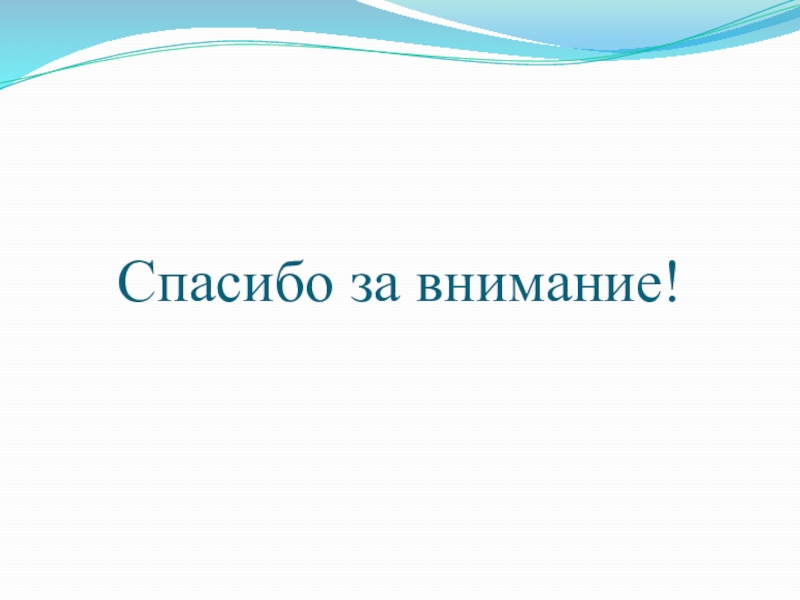 Спасибо за внимание!